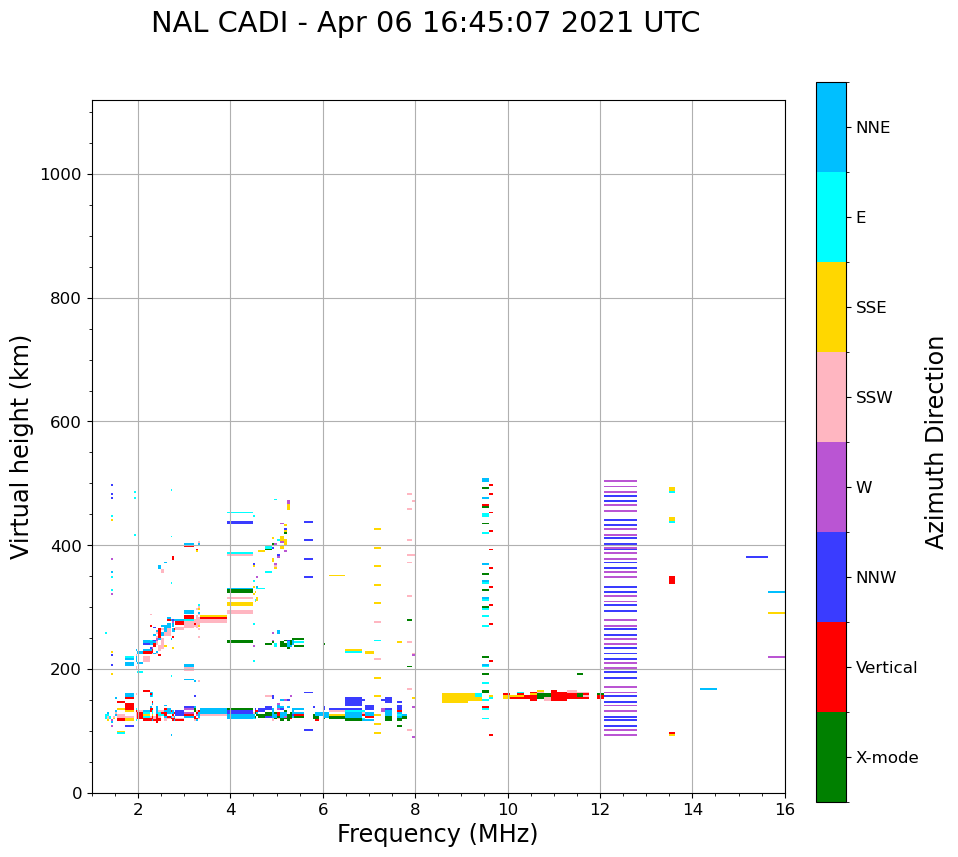 NAL CADI - Apr 06 16:45:07 2021 UTC

Virtual height (km)

1000
800
600
400
200
0

2
4
6
8
10
12
14
16

Frequency (MHz)

NNE
E
SSE
SSW
W
NNW
Vertical
X-mode

Azimuth Direction